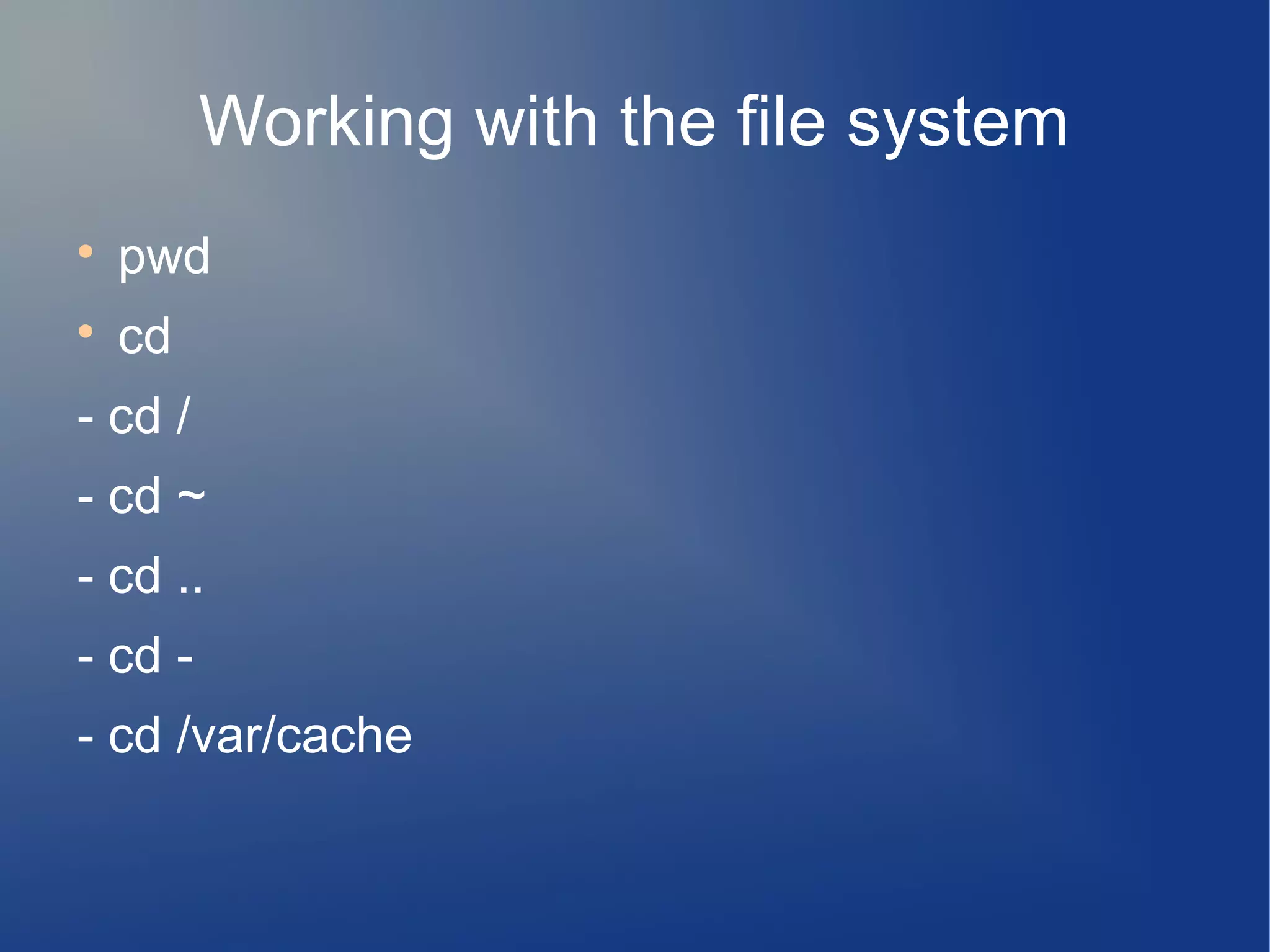 Working with the file system

• pwd

• cd

- cd /

- cd ~

- cd ..

- cd -

- cd /var/cache